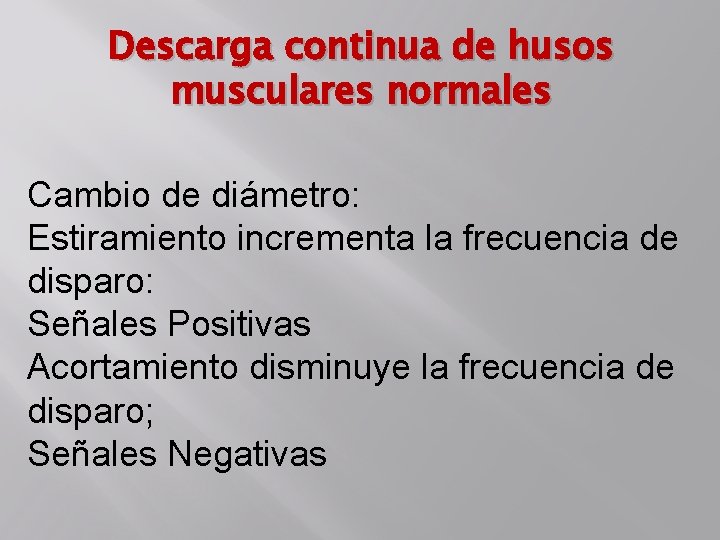 Descarga continua de husos musculares normales

Cambio de diámetro:
Estiramiento incrementa la frecuencia de disparo:
Señales Positivas
Acortamiento disminuye la frecuencia de disparo;
Señales Negativas